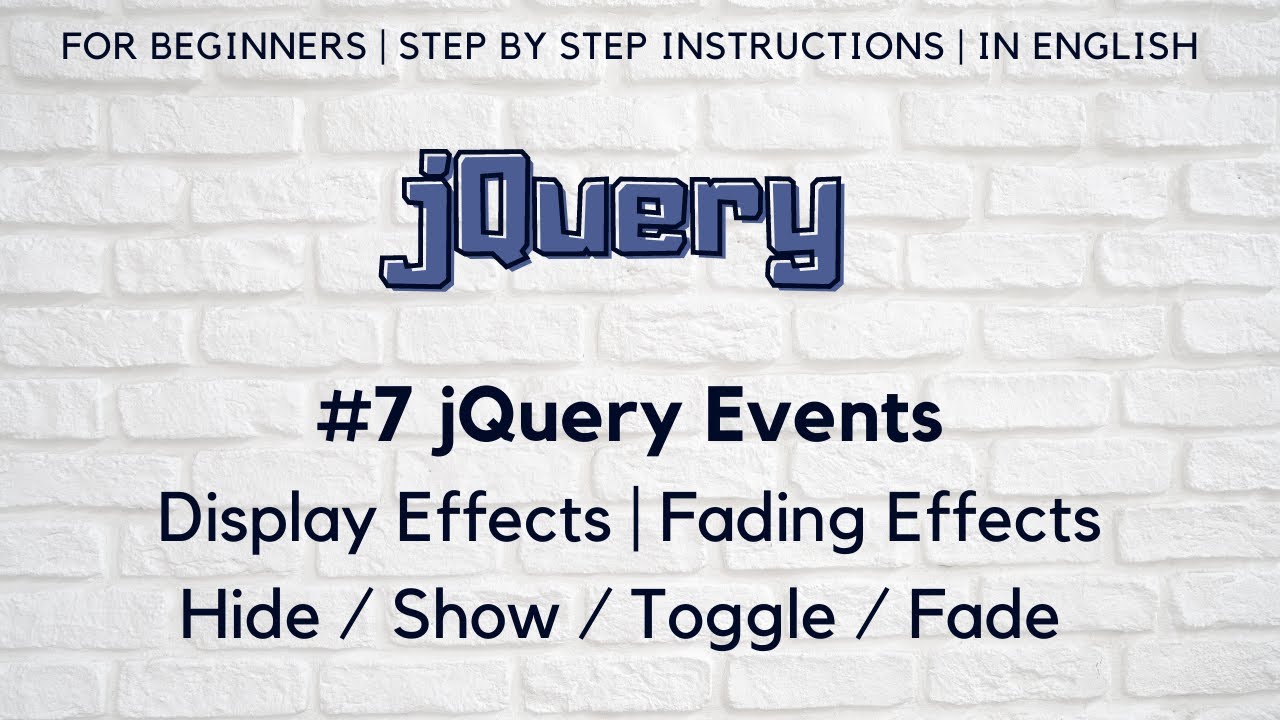 FOR BEGINNERS | STEP BY STEP INSTRUCTIONS | IN ENGLISH

jQuery

#7 jQuery Events

Display Effects | Fading Effects

Hide / Show / Toggle / Fade